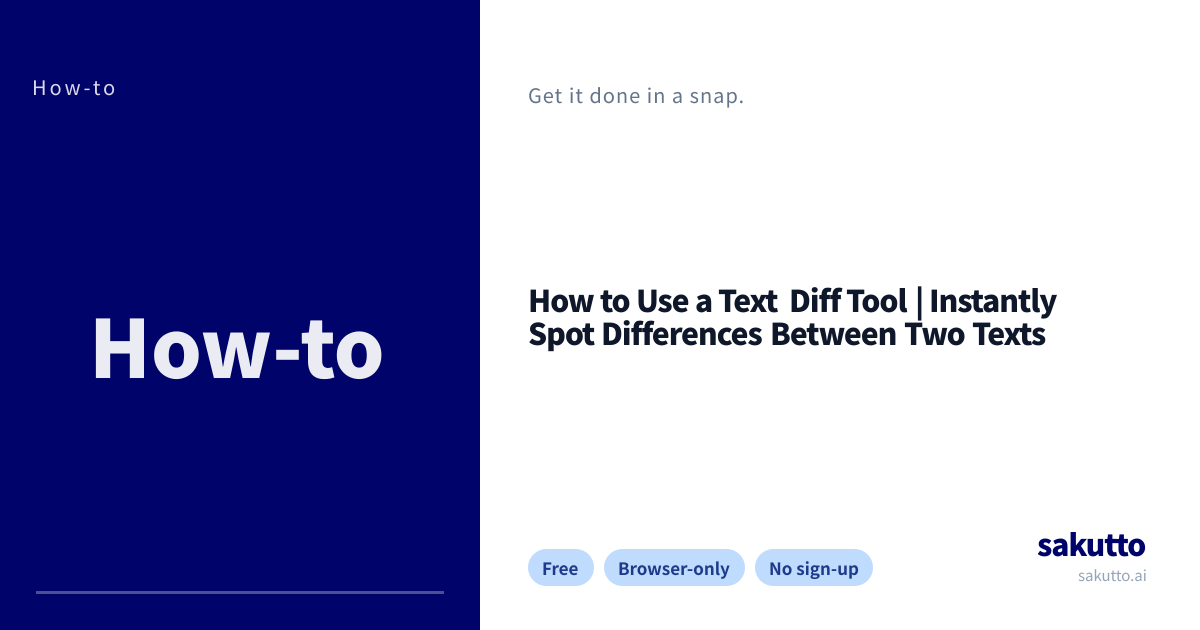 How-to

How-to

Get it done in a snap.

How to Use a Text Diff Tool | Instantly Spot Differences Between Two Texts

Free
Browser-only
No sign-up

sakutto
sakutto.ai